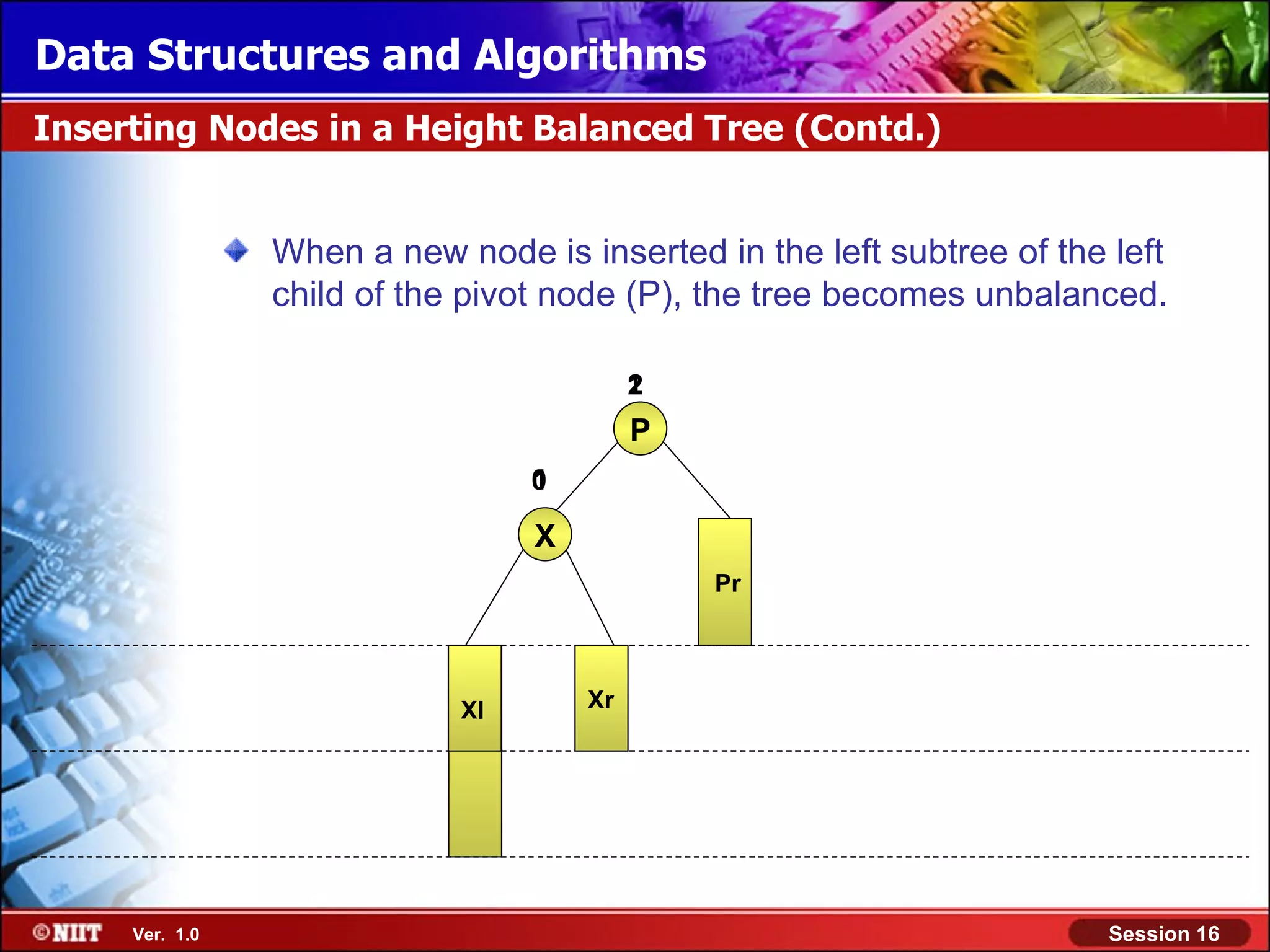 Data Structures and Algorithms

Inserting Nodes in a Height Balanced Tree (Contd.)

When a new node is inserted in the left subtree of the left child of the pivot node (P), the tree becomes unbalanced.

2

P

1

X

Pr

Xl

Xr

©NIIT Ver. 1.0

Session 16